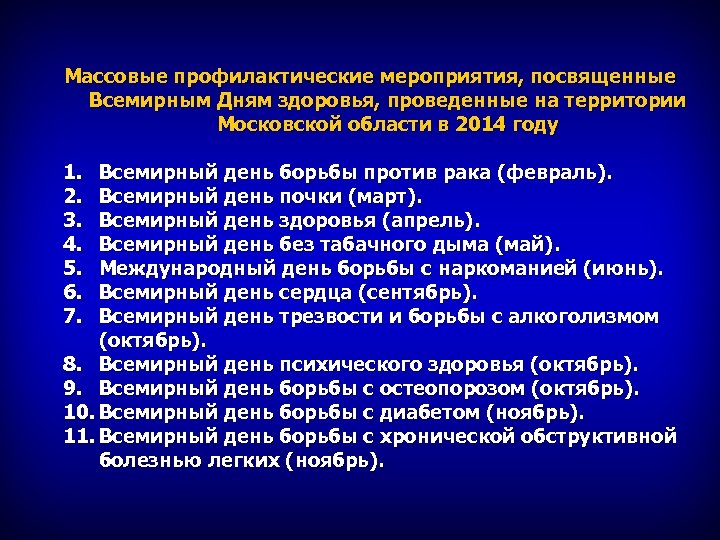 Массовые профилактические мероприятия, посвященные Всемирным Дням здоровья, проведенные на территории Московской области в 2014 году

1. Всемирный день борьбы против рака (февраль).
2. Всемирный день почки (март).
3. Всемирный день здоровья (апрель).
4. Всемирный день без табачного дыма (май).
5. Международный день борьбы с наркоманией (июнь).
6. Всемирный день сердца (сентябрь).
7. Всемирный день трезвости и борьбы с алкоголизмом (октябрь).
8. Всемирный день психического здоровья (октябрь).
9. Всемирный день борьбы с остеопорозом (октябрь).
10. Всемирный день борьбы с диабетом (ноябрь).
11. Всемирный день борьбы с хронической обструктивной болезнью легких (ноябрь).